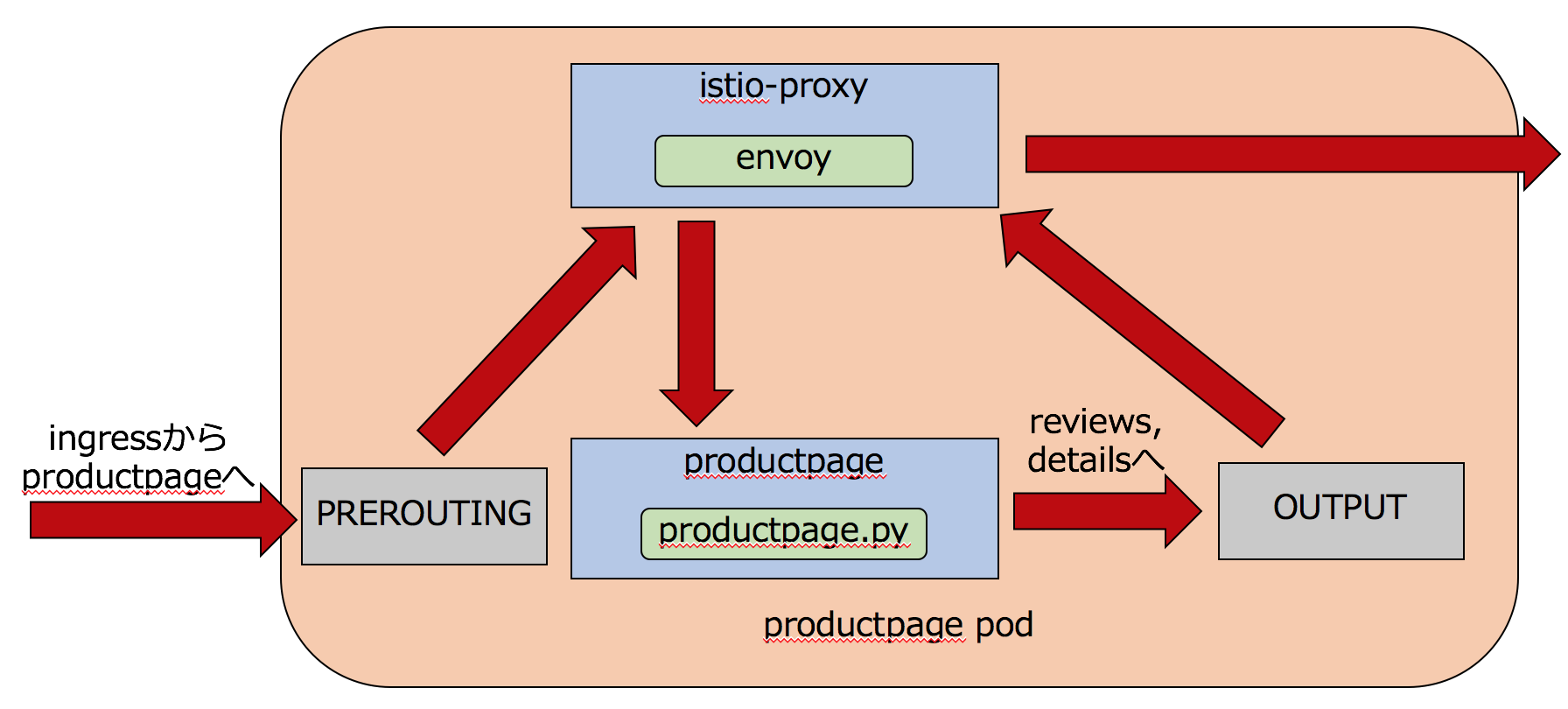 istio-proxy

envoy

ingressから productpageへ

PREROUTING

productpage

productpage.py

reviews, detailsへ

OUTPUT

productpage pod